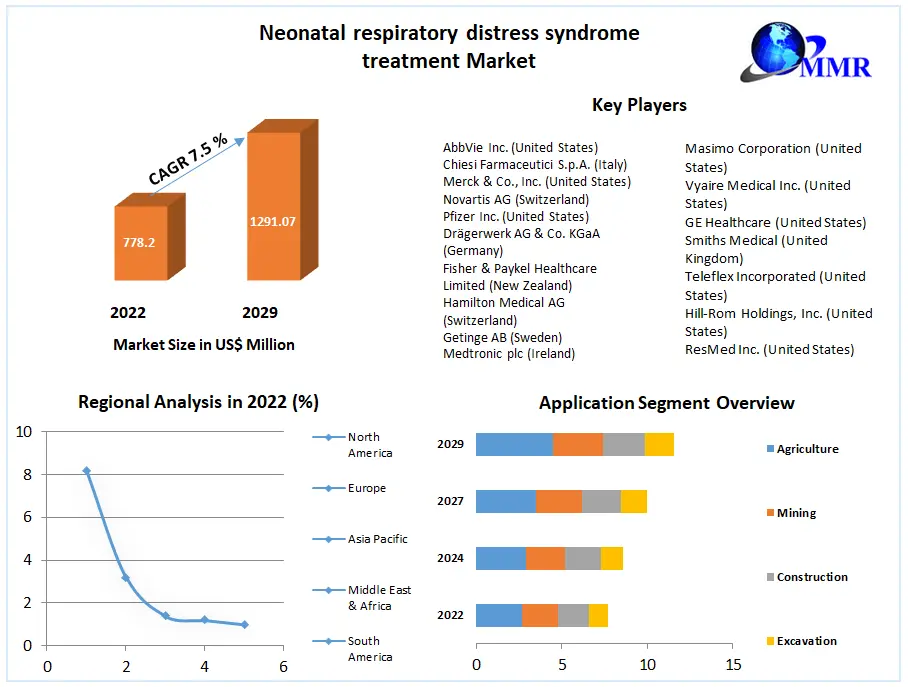 Neonatal respiratory distress syndrome treatment Market

MMR

CAGR 7.5 %

778.2

1291.07

2022

2029

Market Size in US$ Million

Key Players

AbbVie Inc. (United States)
Chiesi Farmaceutici S.p.A. (Italy)
Merck & Co., Inc. (United States)
Novartis AG (Switzerland)
Pfizer Inc. (United States)
Drägerwerk AG & Co. KGaA (Germany)
Fisher & Paykel Healthcare Limited (New Zealand)
Hamilton Medical AG (Switzerland)
Getinge AB (Sweden)
Medtronic plc (Ireland)

Masimo Corporation (United States)
Vyaire Medical Inc. (United States)
GE Healthcare (United States)
Smiths Medical (United Kingdom)
Teleflex Incorporated (United States)
Hill-Rom Holdings, Inc. (United States)
ResMed Inc. (United States)

Regional Analysis in 2022 (%)

10
8
6
4
2
0
0
2
4
6

North America
Europe
Asia Pacific
Middle East & Africa
South America

Application Segment Overview

2029
2027
2024
2022
0
5
10
15

Agriculture
Mining
Construction
Excavation